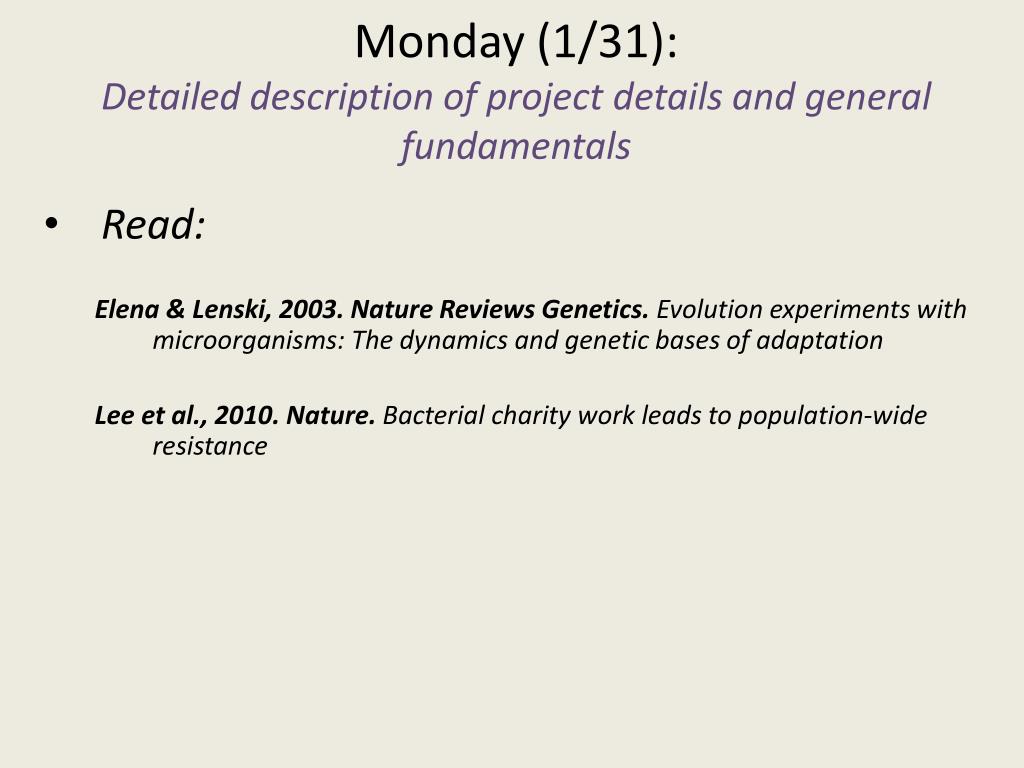 Monday (1/31):
Detailed description of project details and general fundamentals

• Read:

Elena & Lenski, 2003. Nature Reviews Genetics. Evolution experiments with microorganisms: The dynamics and genetic bases of adaptation

Lee et al., 2010. Nature. Bacterial charity work leads to population-wide resistance